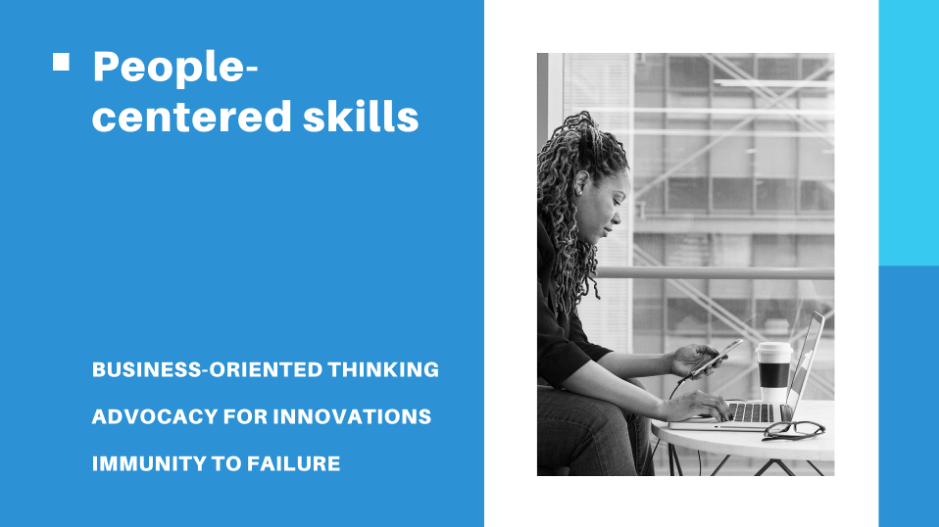 People-centered skills

BUSINESS-ORIENTED THINKING

ADVOCACY FOR INNOVATIONS

IMMUNITY TO FAILURE